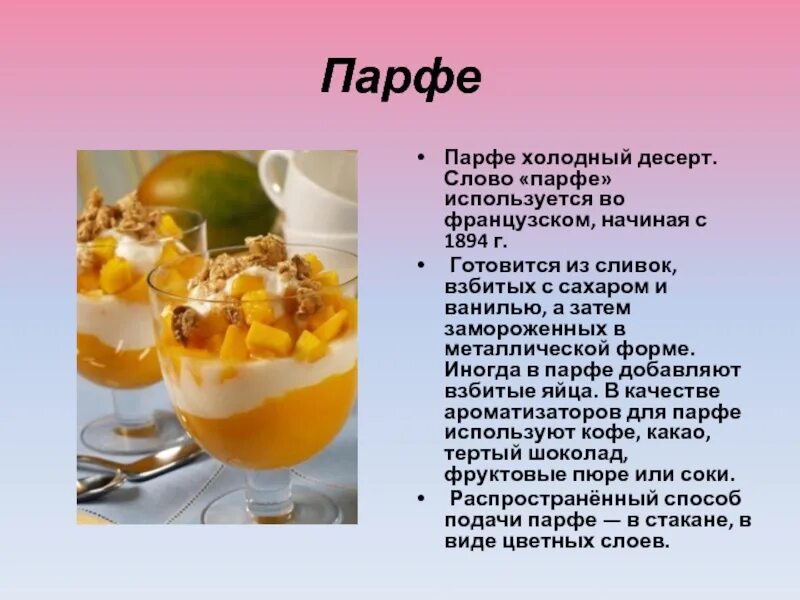 Парфе

• Парфе холодный десерт. Слово «парфе» используется во французском, начиная с 1894 г.

• Готовится из сливок, взбитых с сахаром и ванилью, а затем замороженных в металлической форме. Иногда в парфе добавляют взбитые яйца. В качестве ароматизаторов для парфе используют кофе, какао, тертый шоколад, фруктовые пюре или соки.

• Распространённый способ подачи парфе — в стакане, в виде цветных слоев.